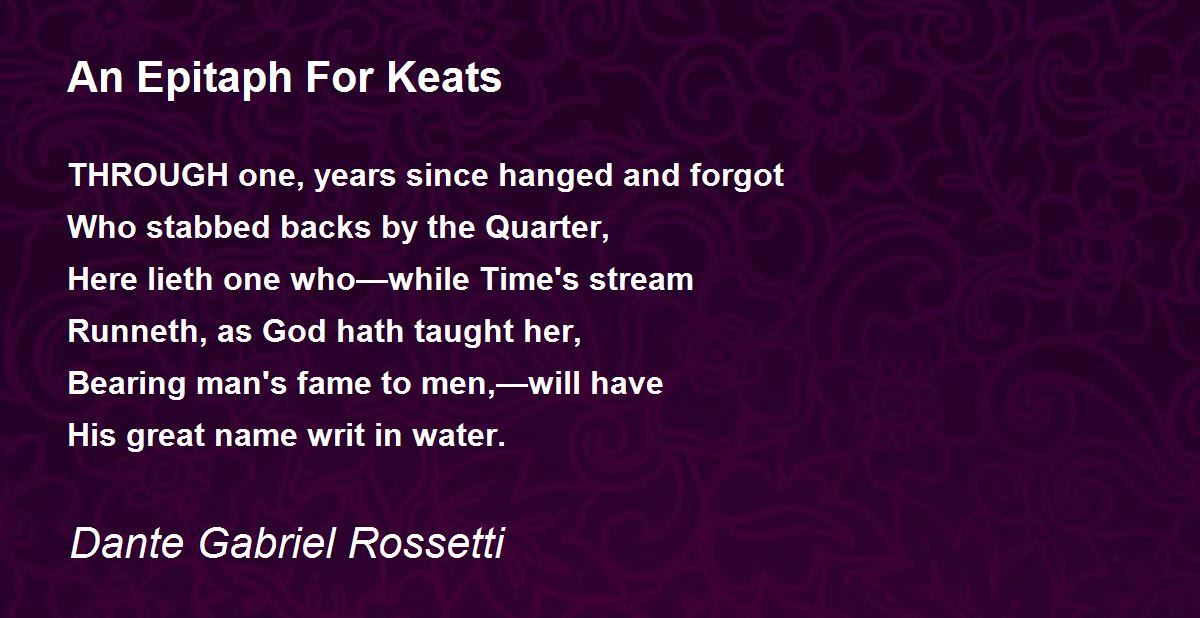 An Epitaph For Keats

THROUGH one, years since hanged and forgot
Who stabbed backs by the Quarter,
Here lieth one who—while Time's stream
Runneth, as God hath taught her,
Bearing man's fame to men,—will have
His great name writ in water.

Dante Gabriel Rossetti